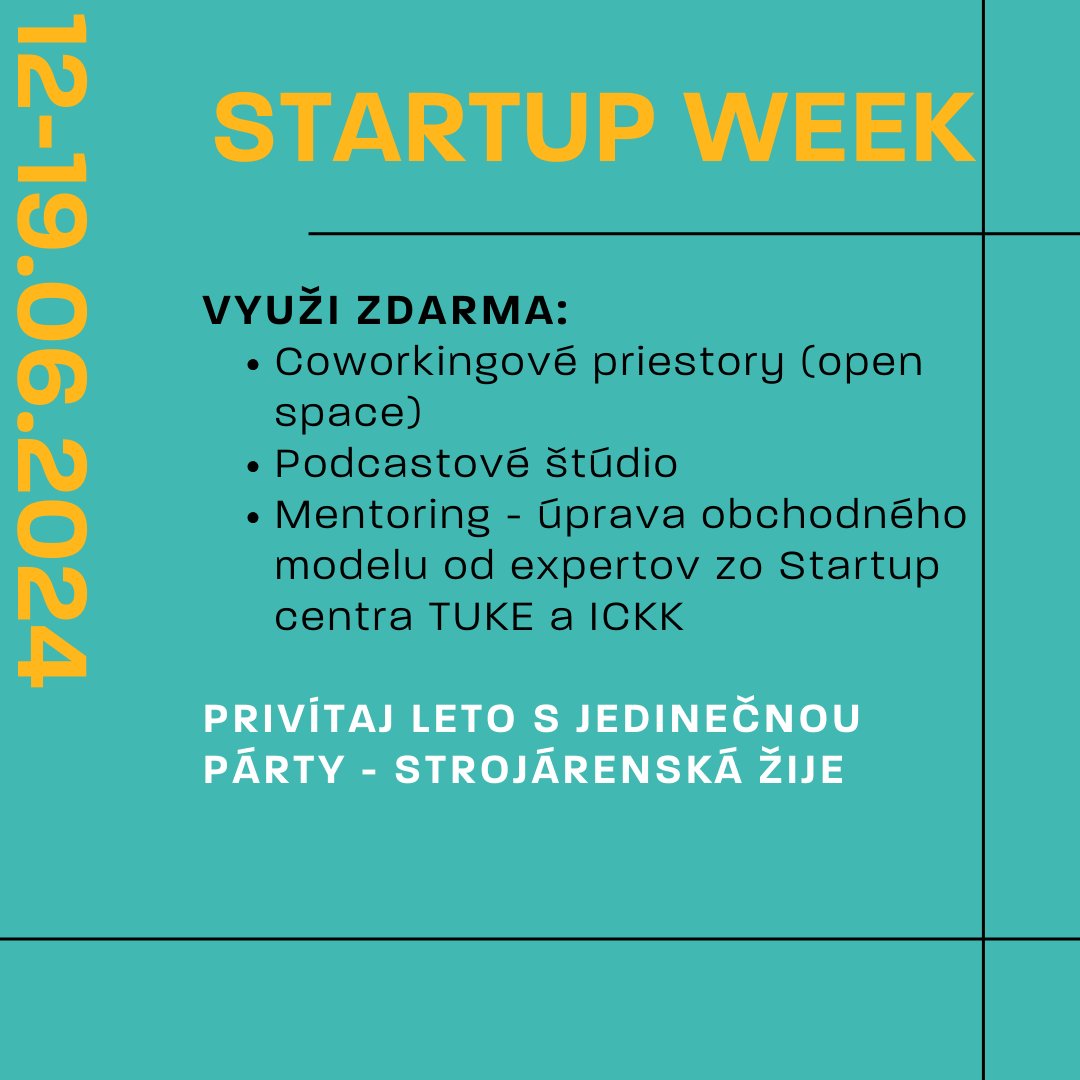 12-19.06.2024

STARTUP WEEK

VYUŽI ZDARMA:
- Coworkingové priestory (open space)
- Podcastové štúdio
- Mentoring - úprava obchodného modelu od expertov zo Startup centra TUKE a ICKK

PRIVÍTAJ LETO S JEDINEČNOU PÁRTY - STROJÁRENSKÁ ŽIJE